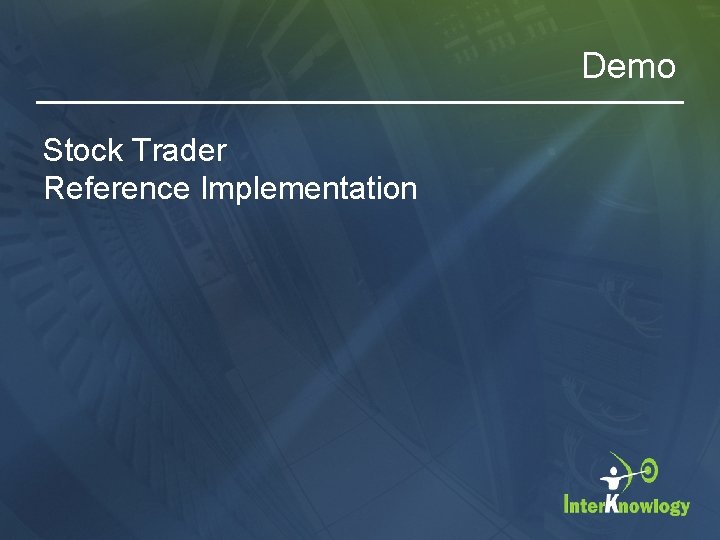 Demo

Stock Trader
Reference Implementation

InterKnowlogy